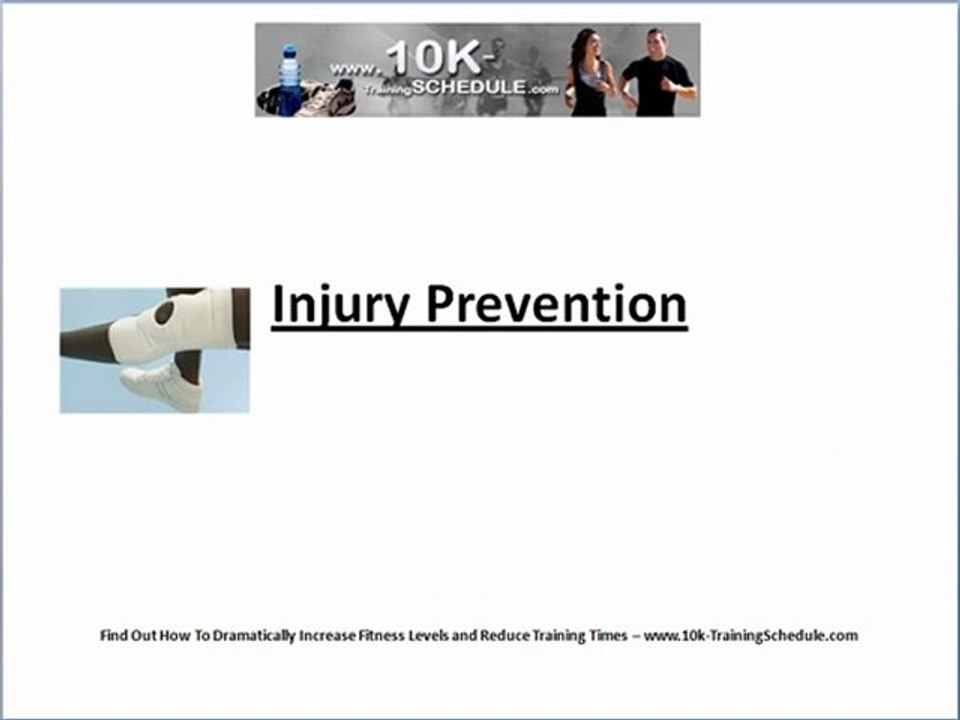 www.10K-TrainingSCHEDULE.com

Injury Prevention

Find Out How To Dramatically Increase Fitness Levels and Reduce Training Times – www.10k-TrainingSchedule.com